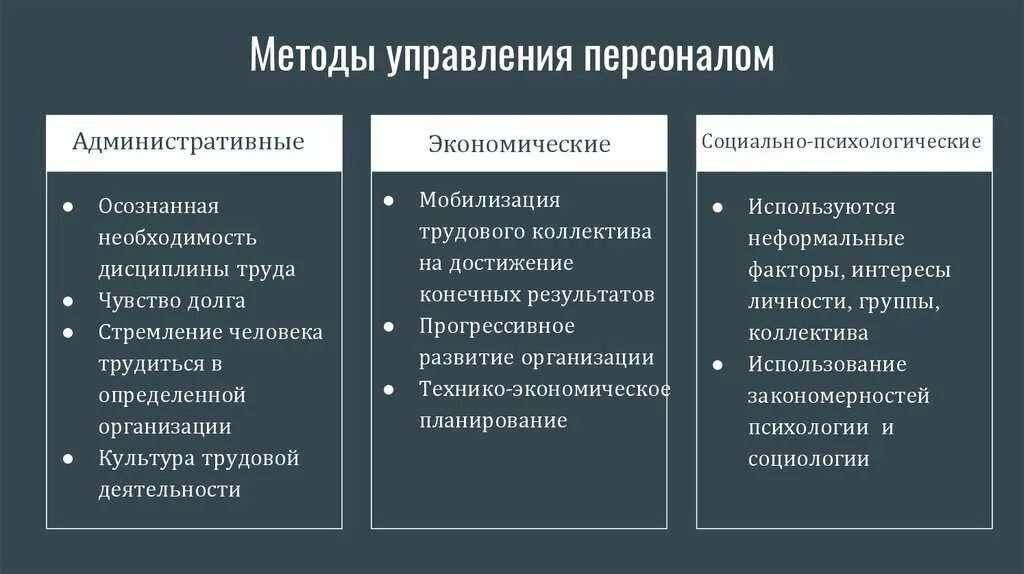 Методы управления персоналом

Административные

- Осознанная необходимость дисциплины труда
- Чувство долга
- Стремление человека трудиться в определенной организации
- Культура трудовой деятельности

Экономические

- Мобилизация трудового коллектива на достижение конечных результатов
- Прогрессивное развитие организации
- Технико-экономическое планирование

Социально-психологические

- Используются неформальные факторы, интересы личности, группы, коллектива
- Использование закономерностей психологии и социологии